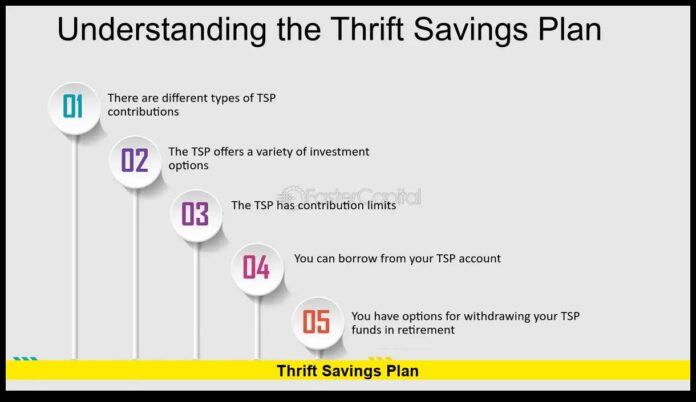 Understanding the Thrift Savings Plan

01 There are different types of TSP contributions

02 The TSP offers a variety of investment options

FasterCapital

03 The TSP has contribution limits

04 You can borrow from your TSP account

05 You have options for withdrawing your TSP funds in retirement

Thrift Savings Plan